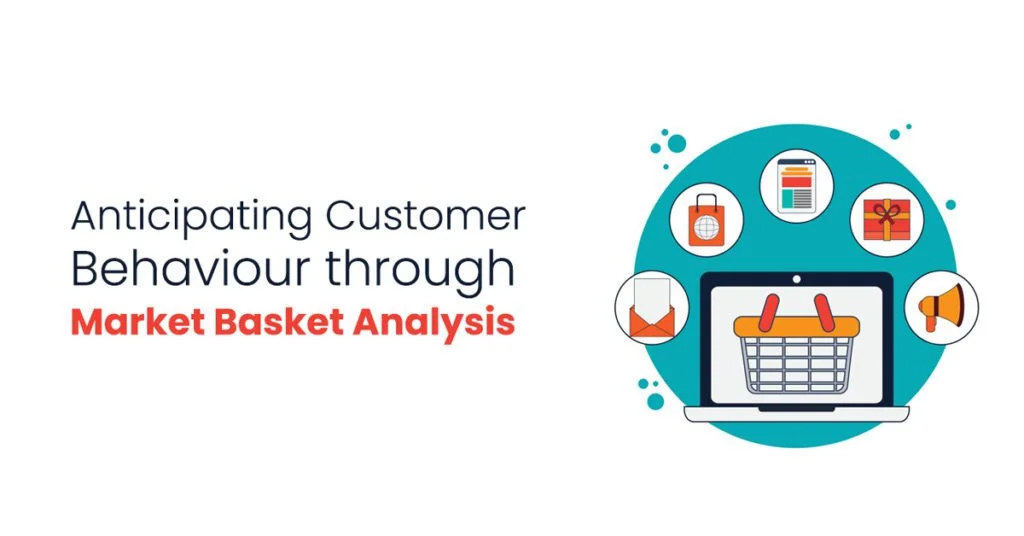 Anticipating Customer Behaviour through Market Basket Analysis